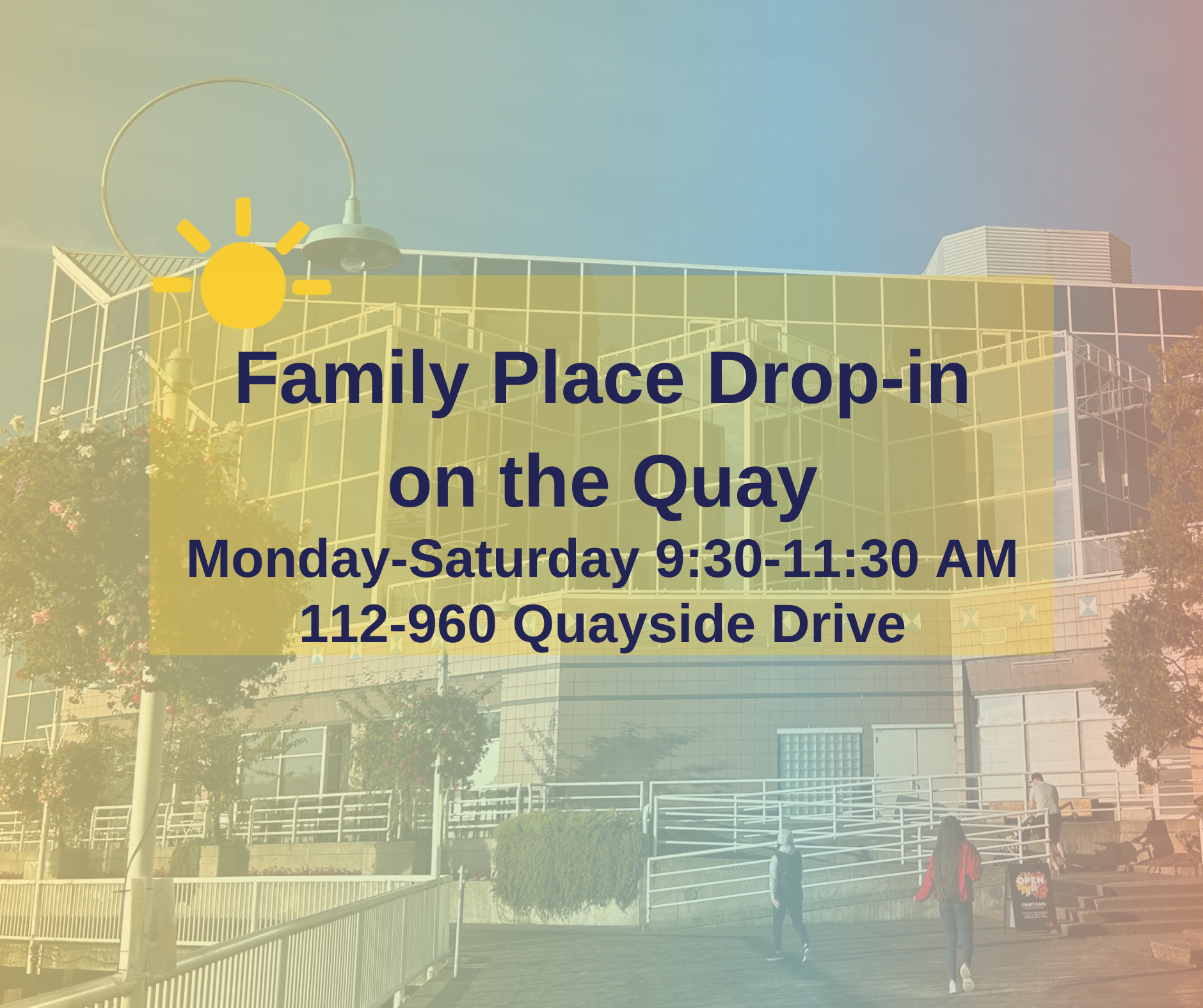 Family Place Drop-in on the Quay

Monday-Saturday 9:30-11:30 AM
112-960 Quayside Drive

OPEN
CRAFT CAFE